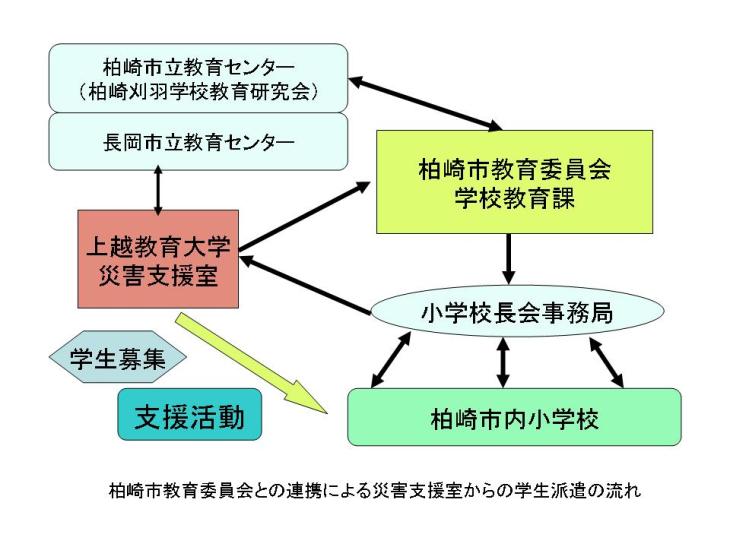 柏崎市立教育センター
（柏崎刈羽学校教育研究会）

長岡市立教育センター

柏崎市教育委員会
学校教育課

上越教育大学
災害支援室

小学校長会事務局

学生募集

支援活動

柏崎市内小学校

柏崎市教育委員会との連携による災害支援室からの学生派遣の流れ